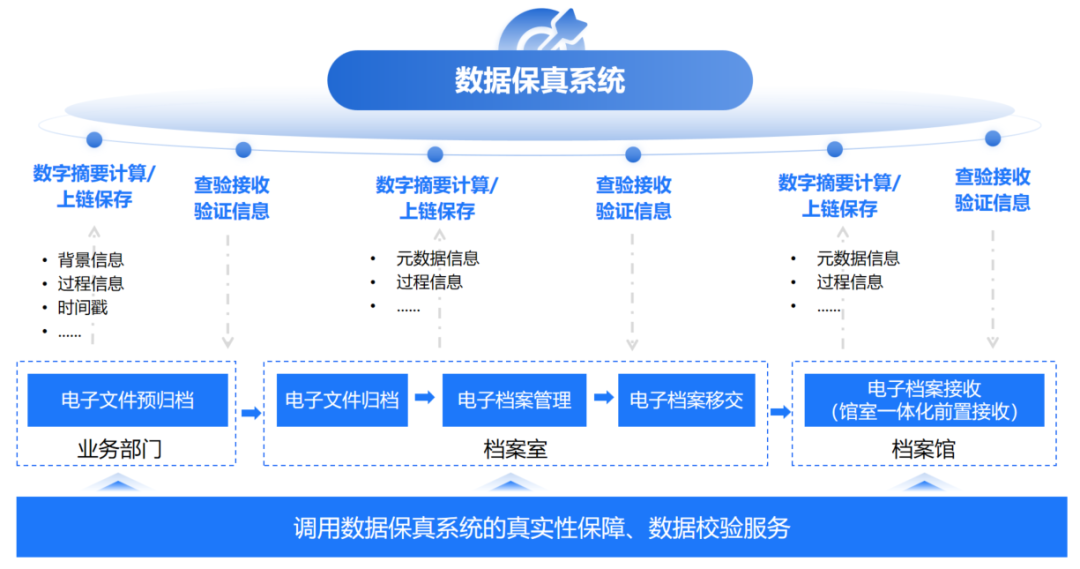 数据保真系统

数字摘要计算/上链保存

查验接收验证信息

数字摘要计算/上链保存

查验接收验证信息

数字摘要计算/上链保存

查验接收验证信息

• 背景信息
• 过程信息
• 时间戳
• ......

• 元数据信息
• 过程信息
• ......

• 元数据信息
• 过程信息
• ......

电子文件预归档

业务部门

电子文件归档

电子档案管理

电子档案移交

档案室

电子档案接收（馆室一体化前置接收）

档案馆

调用数据保真系统的真实性保障、数据校验服务